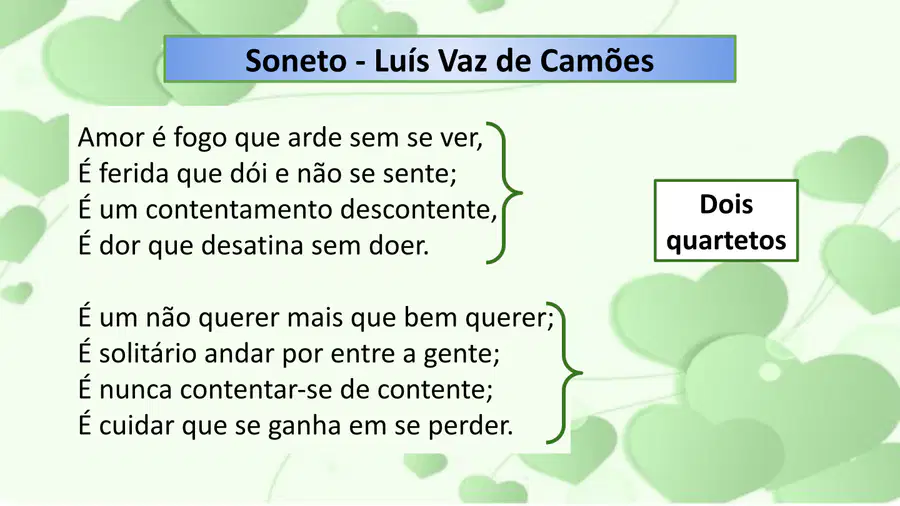 Soneto - Luís Vaz de Camões

Amor é fogo que arde sem se ver,
É ferida que dói e não se sente;
É um contentamento descontente,
É dor que desatina sem doer.

É um não querer mais que bem querer;
É solitário andar por entre a gente;
É nunca contentar-se de contente;
É cuidar que se ganha em se perder.

Dois quartetos